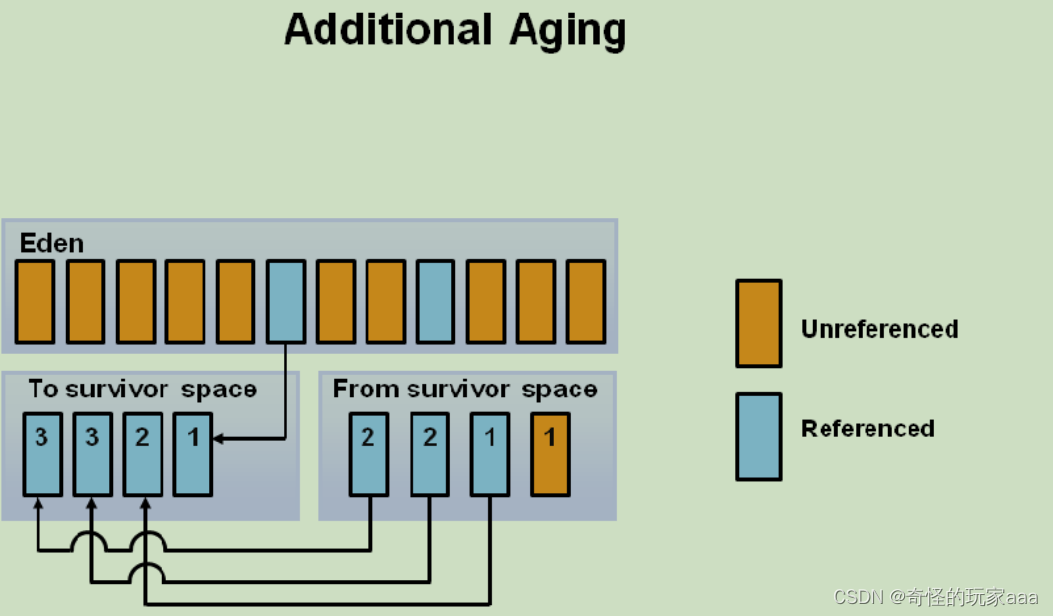 Additional Aging

Eden

To survivor space

3 3 2 1

From survivor space

2 2 1 1

Unreferenced

Referenced

CSDN @奇怪的玩家aaa